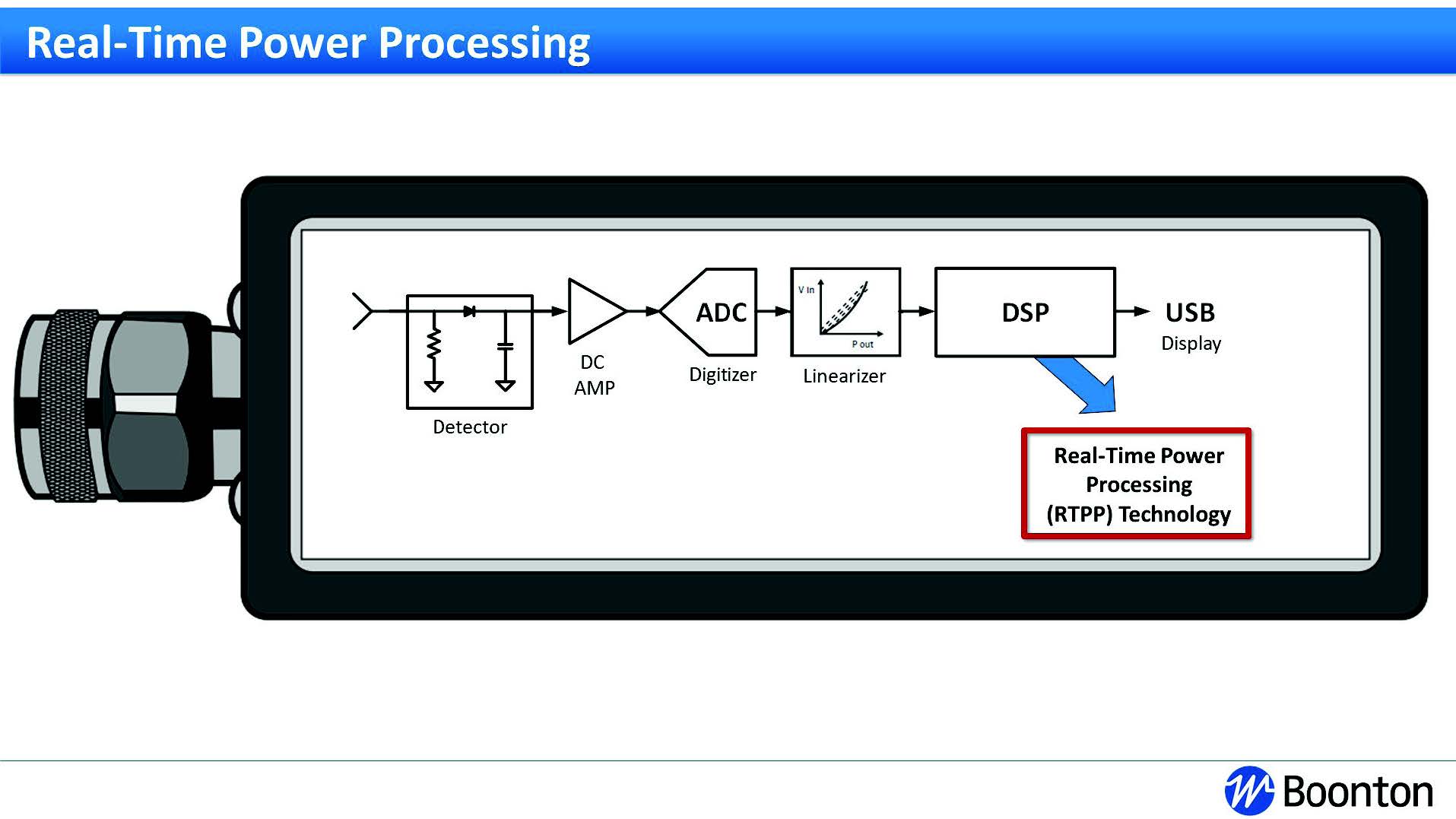 Real-Time Power Processing

Detector

DC
AMP

ADC
Digitizer

V in
P out
Linearizer

DSP

USB
Display

Real-Time Power Processing (RTPP) Technology

Boonton